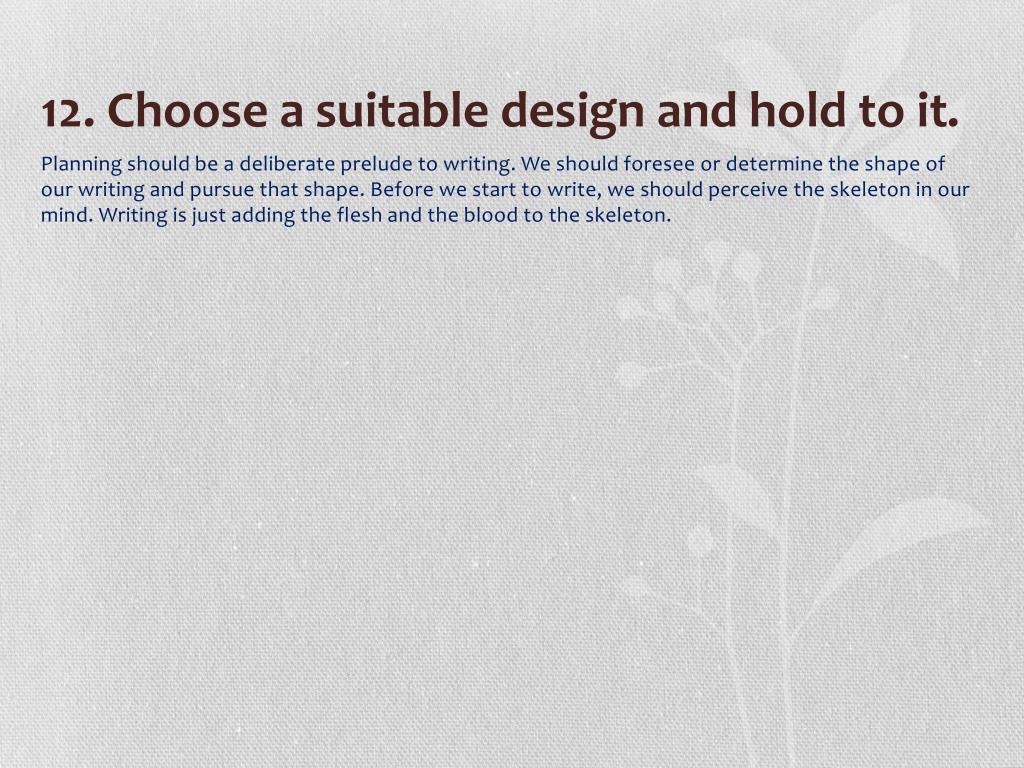 12. Choose a suitable design and hold to it.

Planning should be a deliberate prelude to writing. We should foresee or determine the shape of our writing and pursue that shape. Before we start to write, we should perceive the skeleton in our mind. Writing is just adding the flesh and the blood to the skeleton.